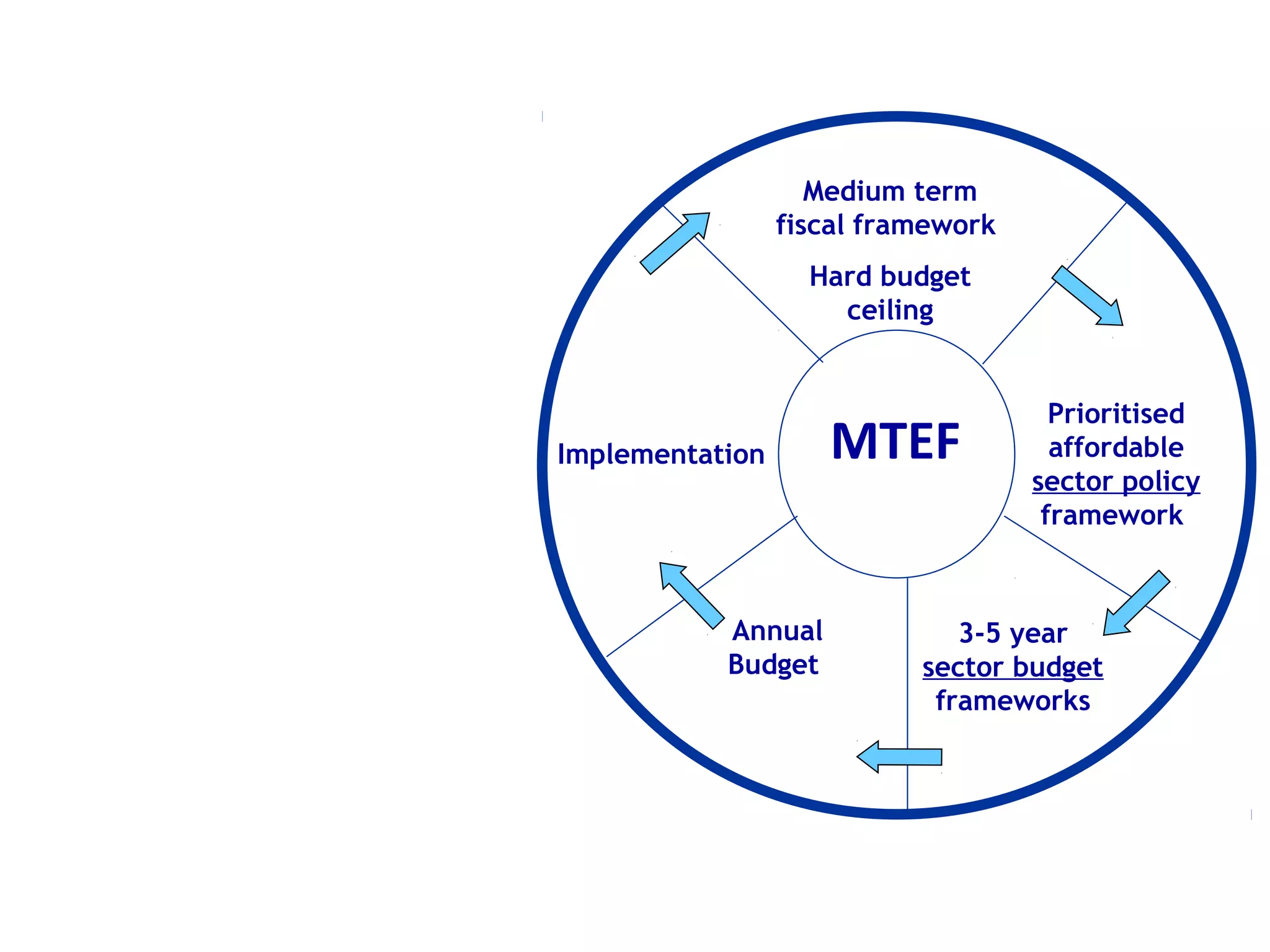 Medium term fiscal framework

Hard budget ceiling

MTEF

Prioritised affordable sector policy framework

3-5 year sector budget frameworks

Annual Budget

Implementation